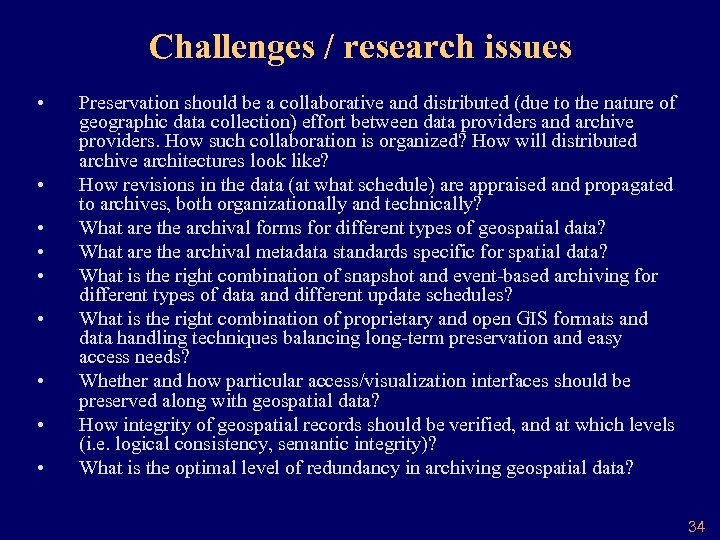 Challenges / research issues

• Preservation should be a collaborative and distributed (due to the nature of geographic data collection) effort between data providers and archive providers. How such collaboration is organized? How will distributed archive architectures look like?
• How revisions in the data (at what schedule) are appraised and propagated to archives, both organizationally and technically?
• What are the archival forms for different types of geospatial data?
• What are the archival metadata standards specific for spatial data?
• What is the right combination of snapshot and event-based archiving for different types of data and different update schedules?
• What is the right combination of proprietary and open GIS formats and data handling techniques balancing long-term preservation and easy access needs?
• Whether and how particular access/visualization interfaces should be preserved along with geospatial data?
• How integrity of geospatial records should be verified, and at which levels (i.e. logical consistency, semantic integrity)?
• What is the optimal level of redundancy in archiving geospatial data?

34